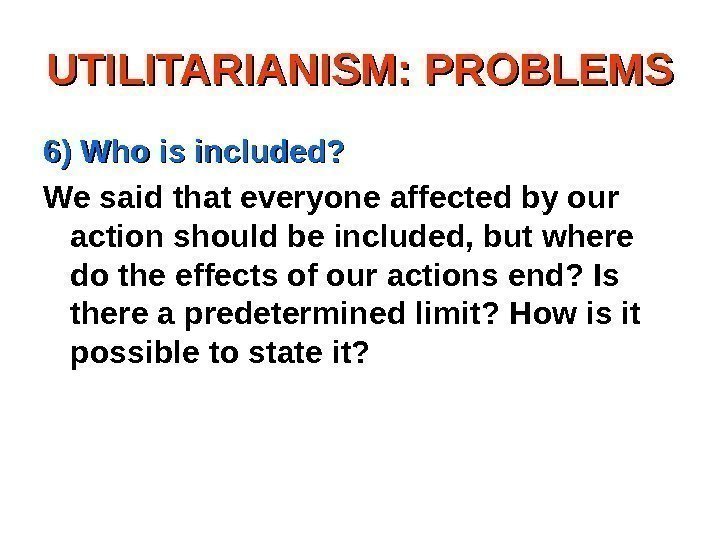 UTILITARIANISM: PROBLEMS

6) Who is included?

We said that everyone affected by our action should be included, but where do the effects of our actions end? Is there a predetermined limit? How is it possible to state it?